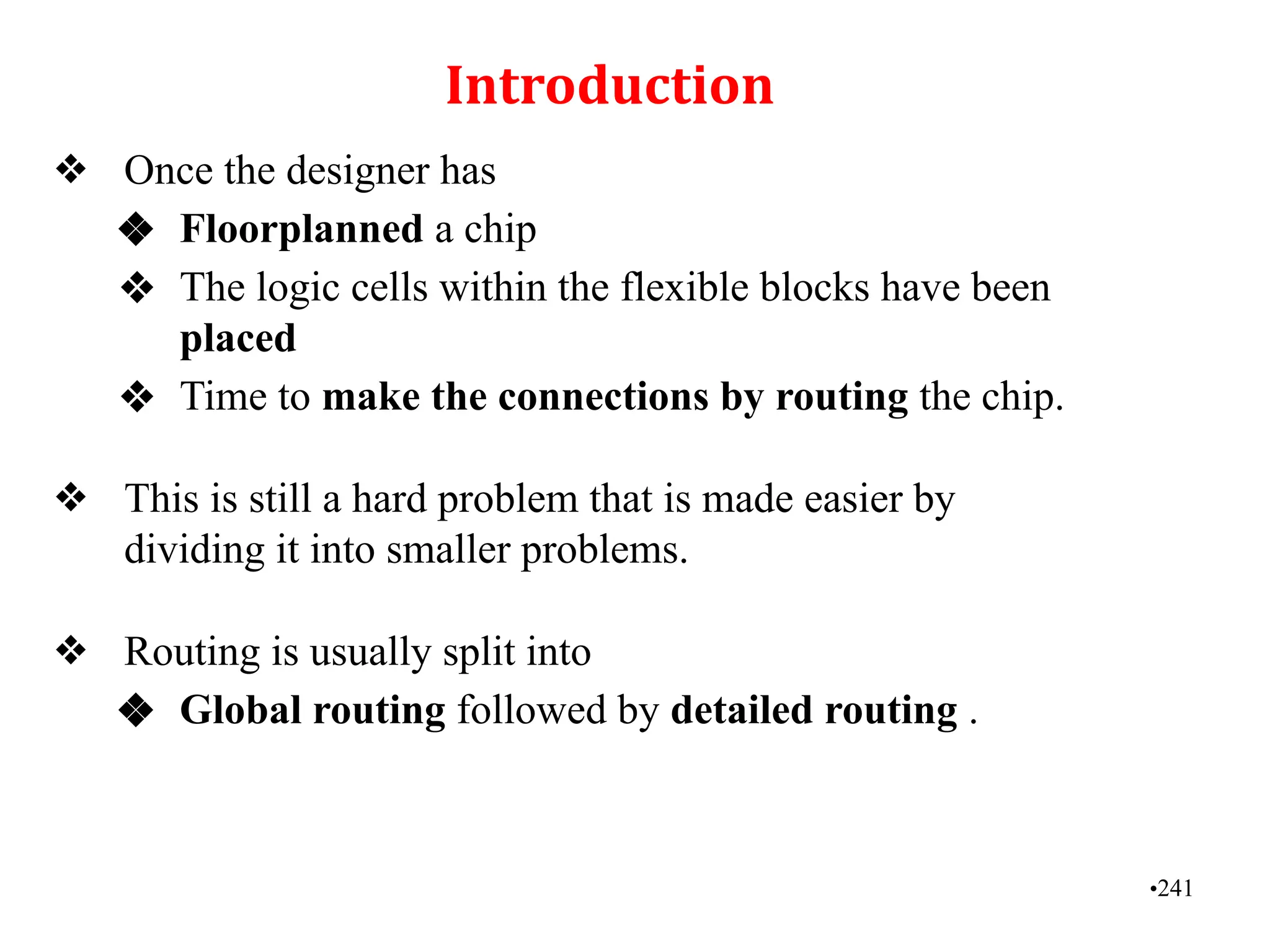 Introduction

❖ Once the designer has

❖ Floorplanned a chip

❖ The logic cells within the flexible blocks have been placed

❖ Time to make the connections by routing the chip.

❖ This is still a hard problem that is made easier by dividing it into smaller problems.

❖ Routing is usually split into

❖ Global routing followed by detailed routing .

•241